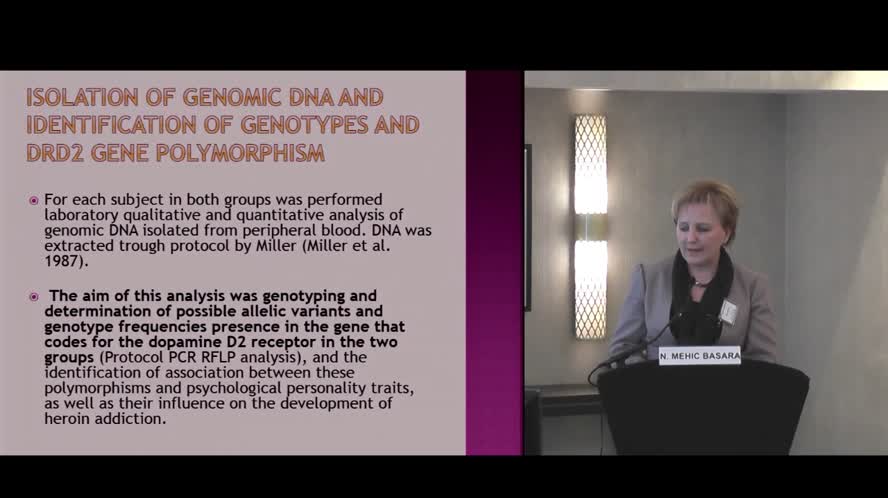 ISOLATION OF GENOMIC DNA AND IDENTIFICATION OF GENOTYPES AND DRD2 GENE POLYMORPHISM

For each subject in both groups was performed laboratory qualitative and quantitative analysis of genomic DNA isolated from peripheral blood. DNA was extracted trough protocol by Miller (Miller et al. 1987).

The aim of this analysis was genotyping and determination of possible allelic variants and genotype frequencies presence in the gene that codes for the dopamine D2 receptor in the two groups (Protocol PCR RFLP analysis), and the identification of association between these polymorphisms and psychological personality traits, as well as their influence on the development of heroin addiction.

N. MEHIC BASARA